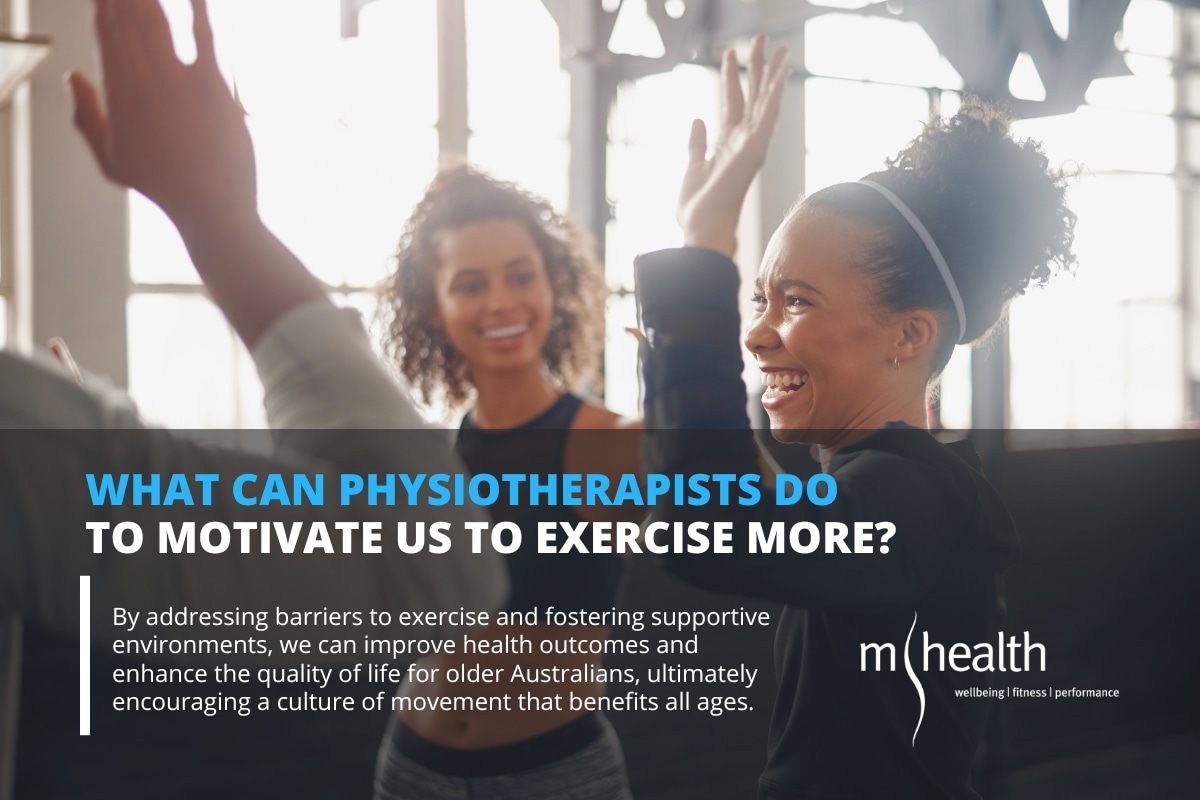 WHAT CAN PHYSIOTHERAPISTS DO
TO MOTIVATE US TO EXERCISE MORE?

By addressing barriers to exercise and fostering supportive environments, we can improve health outcomes and enhance the quality of life for older Australians, ultimately encouraging a culture of movement that benefits all ages.

m health
wellbeing | fitness | performance